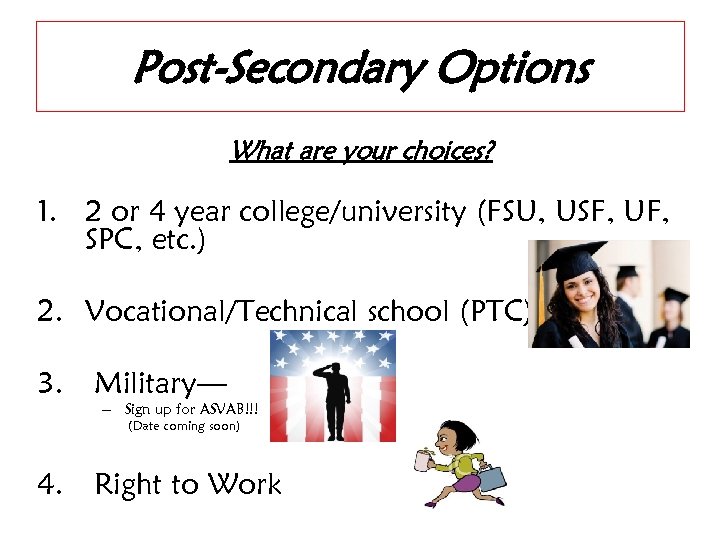 Post-Secondary Options

What are your choices?

1. 2 or 4 year college/university (FSU, USF, UF, SPC, etc.)

2. Vocational/Technical school (PTC)

3. Military—
– Sign up for ASVAB!!! (Date coming soon)

4. Right to Work